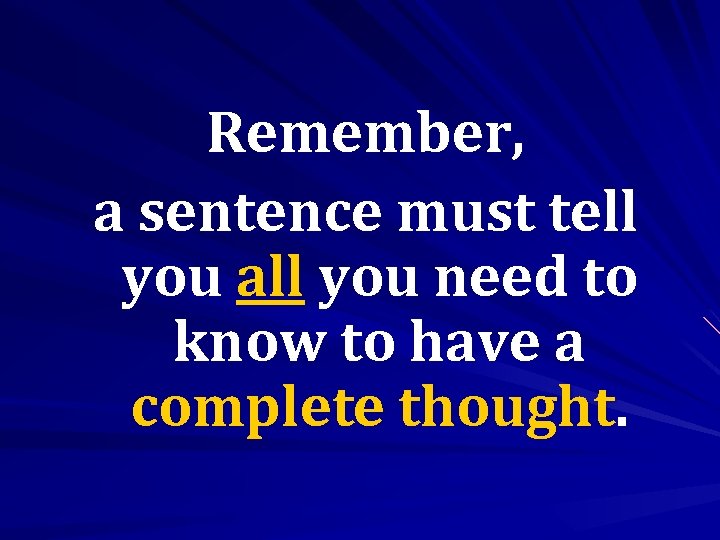 Remember,

a sentence must tell you all you need to know to have a complete thought.